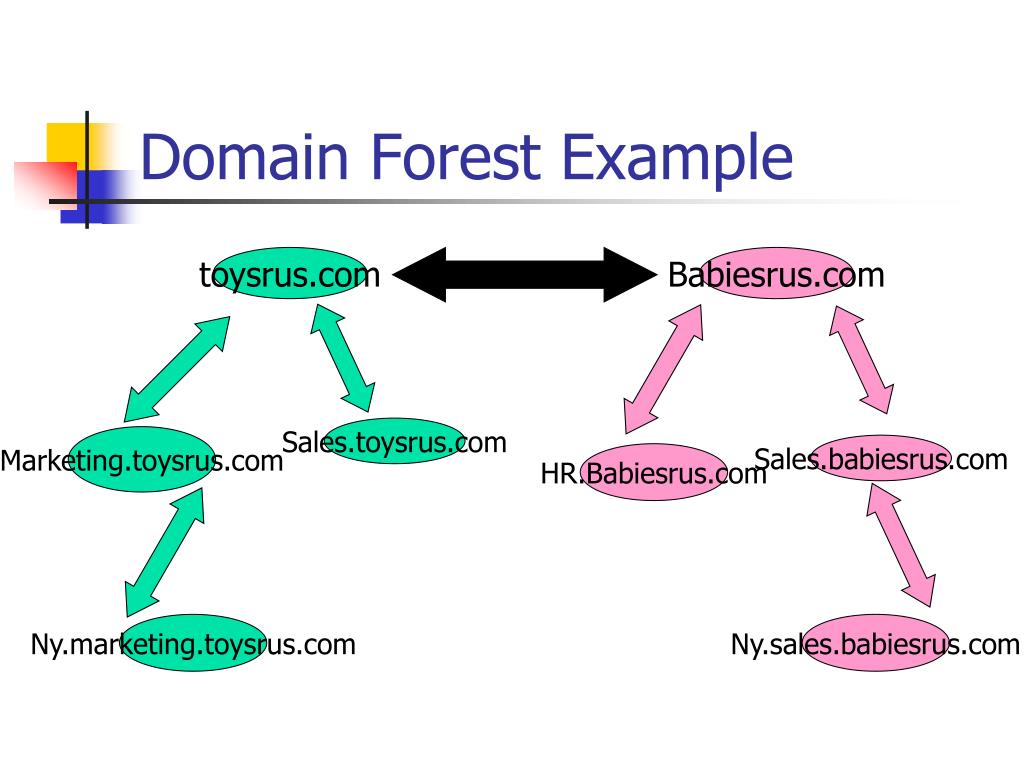 Domain Forest Example

toysrus.com

Babiesrus.com

Marketing.toysrus.com

Sales.toysrus.com

HR.Babiesrus.com

Sales.babiesrus.com

Ny.marketing.toysrus.com

Ny.sales.babiesrus.com